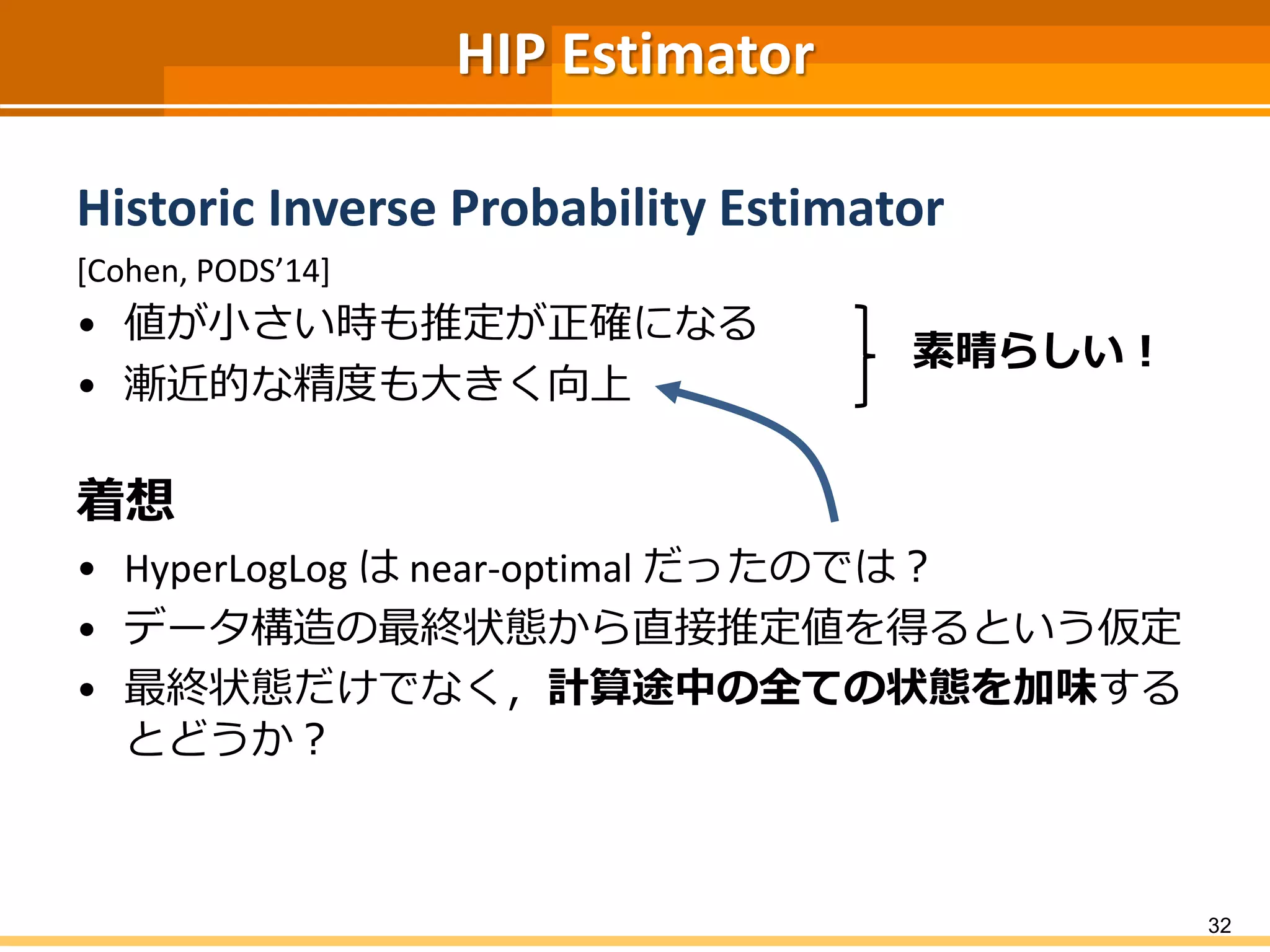 HIP Estimator

Historic Inverse Probability Estimator

[Cohen, PODS’14]

• 値が小さい時も推定が正確になる
• 漸近的な精度も大きく向上

素晴らしい！

着想

• HyperLogLog は near-optimal だったのでは？
• データ構造の最終状態から直接推定値を得るという仮定
• 最終状態だけでなく，計算途中の全ての状態を加味するとどうか？

32